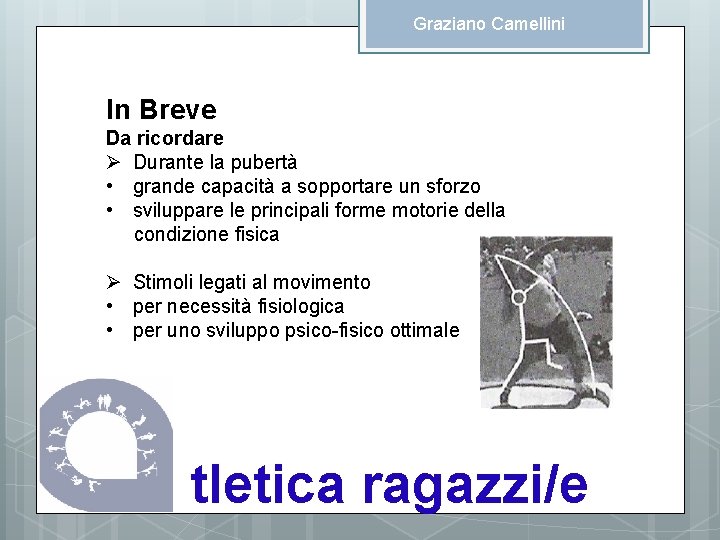 Graziano Camellini

In Breve
Da ricordare
➢ Durante la pubertà
• grande capacità a sopportare un sforzo
• sviluppare le principali forme motorie della condizione fisica

➢ Stimoli legati al movimento
• per necessità fisiologica
• per uno sviluppo psico-fisico ottimale

tletica ragazzi/e